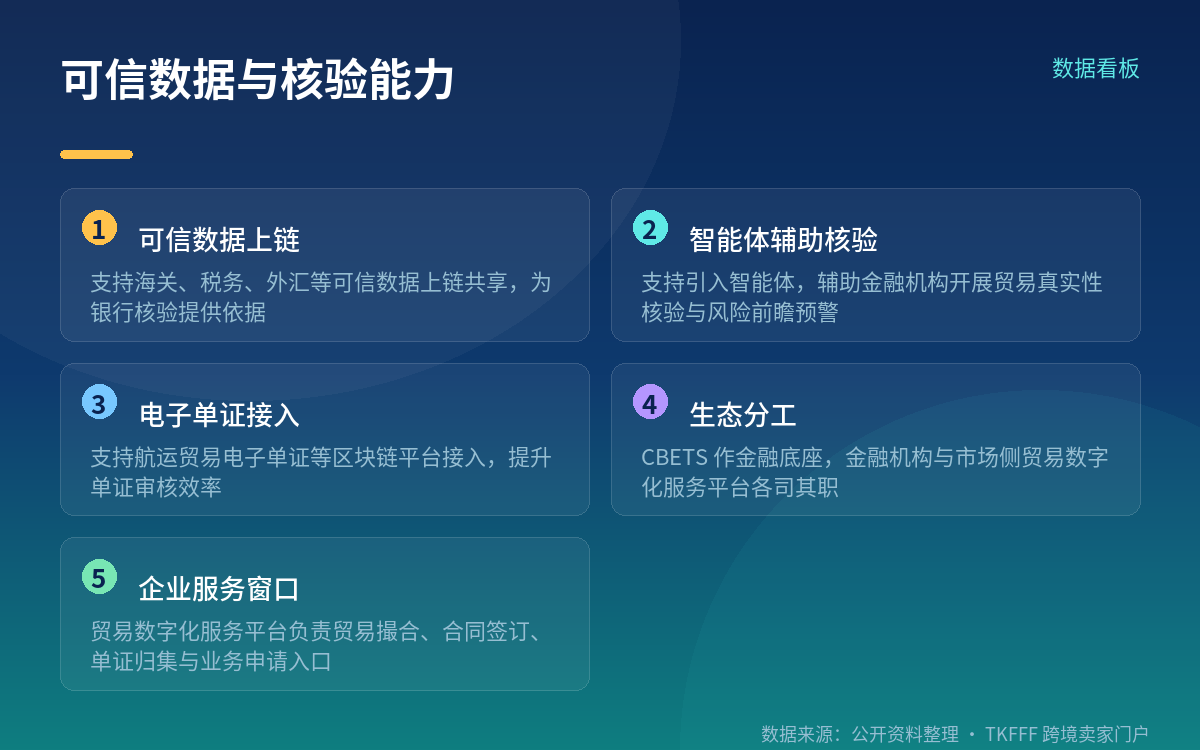 可信数据与核验能力

数据看板

1 可信数据上链

支持海关、税务、外汇等可信数据上链共享，为银行核验提供依据

2 智能体辅助核验

支持引入智能体，辅助金融机构开展贸易真实性核验与风险前瞻预警

3 电子单证接入

支持航运贸易电子单证等区块链平台接入，提升单证审核效率

4 生态分工

CBETS 作金融底座，金融机构与市场侧贸易数字化服务平台各司其职

5 企业服务窗口

贸易数字化服务平台负责贸易撮合、合同签订、单证归集与业务申请入口

数据来源：公开资料整理 · TKFFF 跨境卖家门户